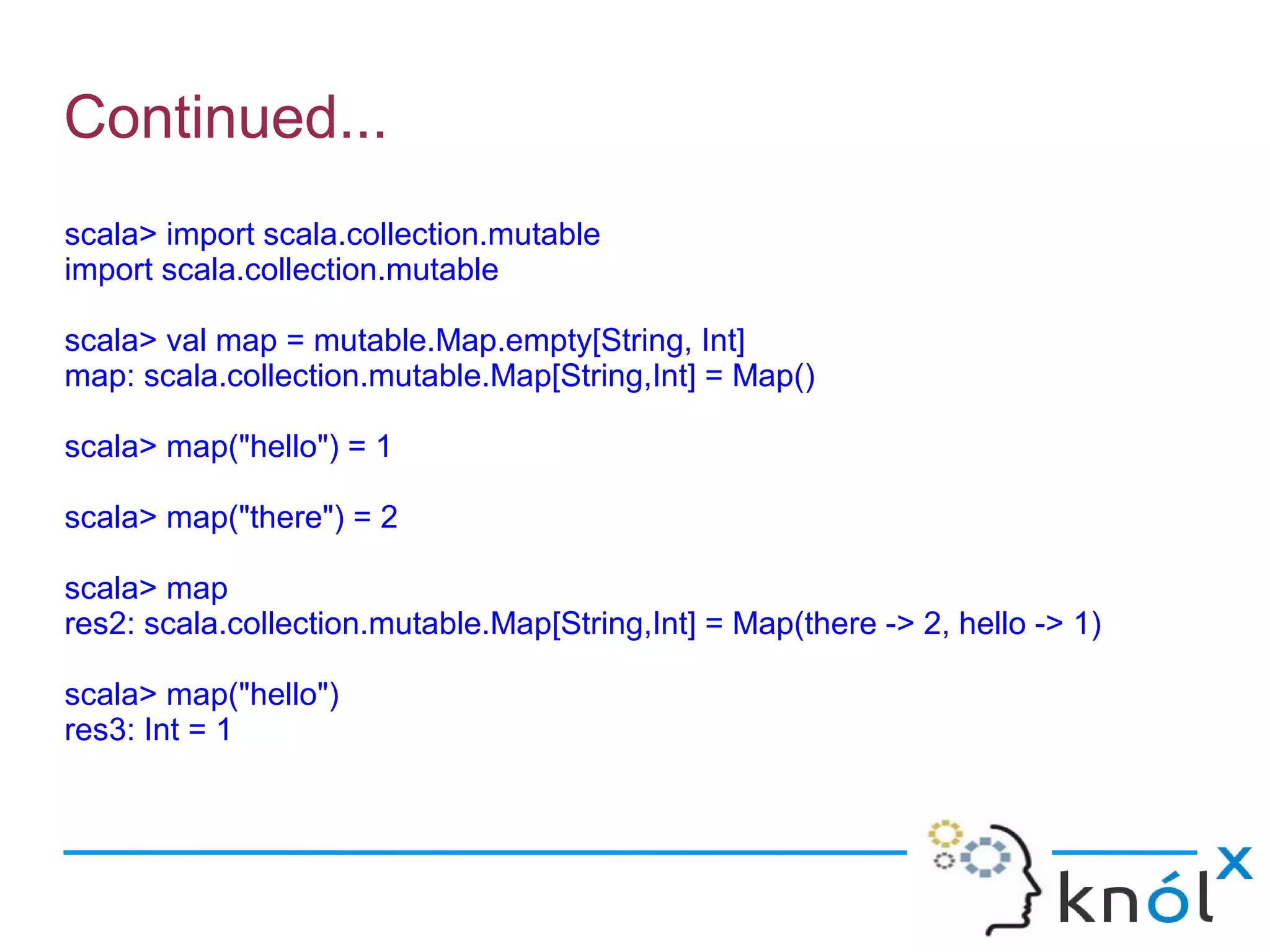 Continued...

scala> import scala.collection.mutable
import scala.collection.mutable

scala> val map = mutable.Map.empty[String, Int]
map: scala.collection.mutable.Map[String,Int] = Map()

scala> map("hello") = 1

scala> map("there") = 2

scala> map
res2: scala.collection.mutable.Map[String,Int] = Map(there -> 2, hello -> 1)

scala> map("hello")
res3: Int = 1

knólx